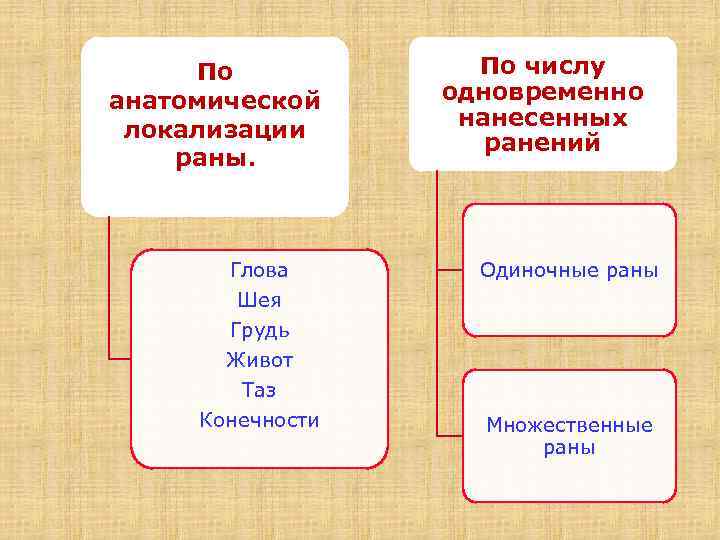 По анатомической локализации раны.

Глова
Шея
Грудь
Живот
Таз
Конечности

По числу одновременно нанесенных ранений

Одиночные раны

Множественные раны